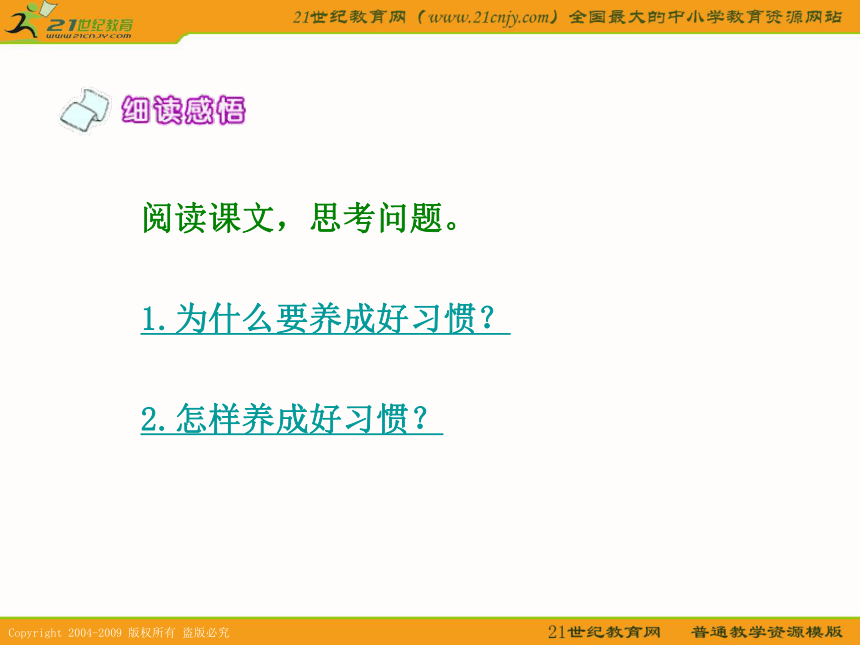 21世纪教育
www.21cnjy.com

21世纪教育网（www.21cnjy.com）全国最大的中小学教育资源网站

细读感悟

阅读课文，思考问题。

1.为什么要养成好习惯？

2.怎样养成好习惯？

Copyright 2004-2009 版权所有 盗版必究

21世纪教育网　普通教学资源模版